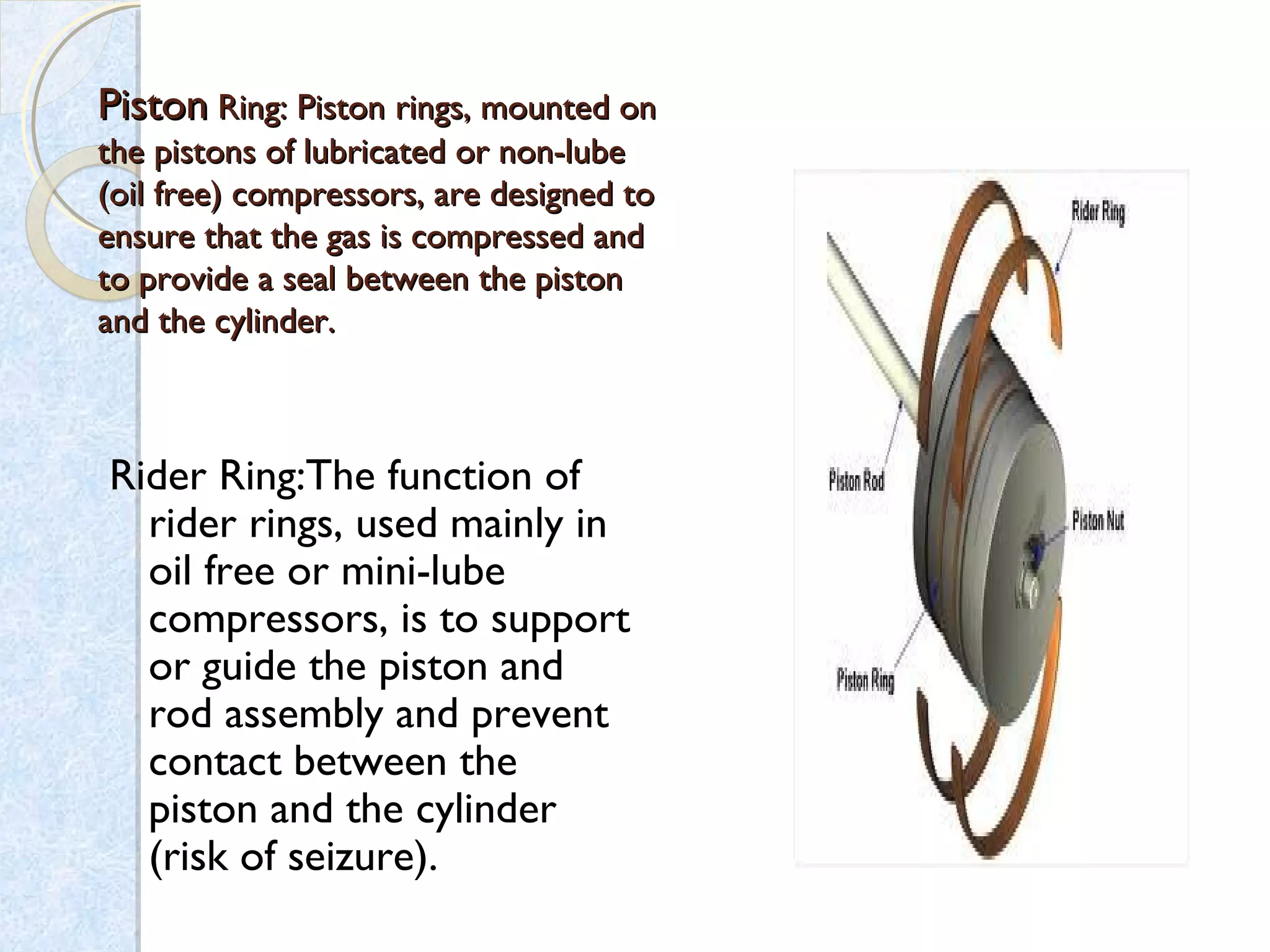 Piston Ring: Piston rings, mounted on the pistons of lubricated or non-lube (oil free) compressors, are designed to ensure that the gas is compressed and to provide a seal between the piston and the cylinder.

Rider Ring:The function of rider rings, used mainly in oil free or mini-lube compressors, is to support or guide the piston and rod assembly and prevent contact between the piston and the cylinder (risk of seizure).

Rider Ring

Piston Rod

Piston Nut

Piston Ring